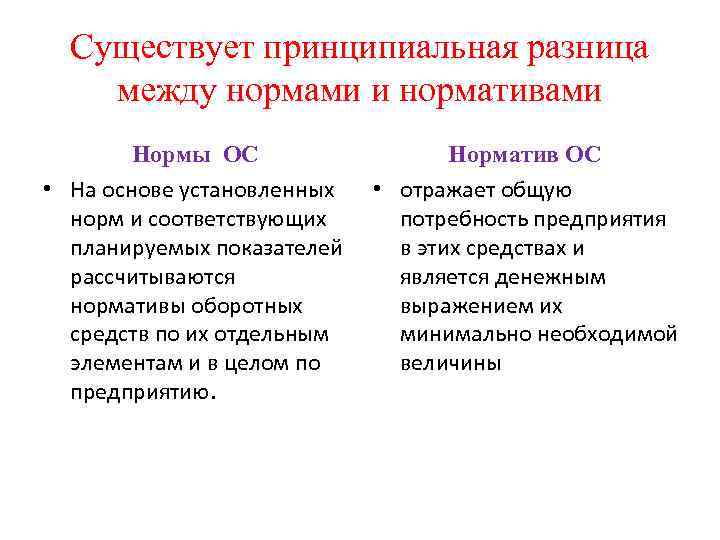 Существует принципиальная разница между нормами и нормативами

Нормы ОС

• На основе установленных норм и соответствующих планируемых показателей рассчитываются нормативы оборотных средств по их отдельным элементам и в целом по предприятию.

Норматив ОС

• отражает общую потребность предприятия в этих средствах и является денежным выражением их минимально необходимой величины